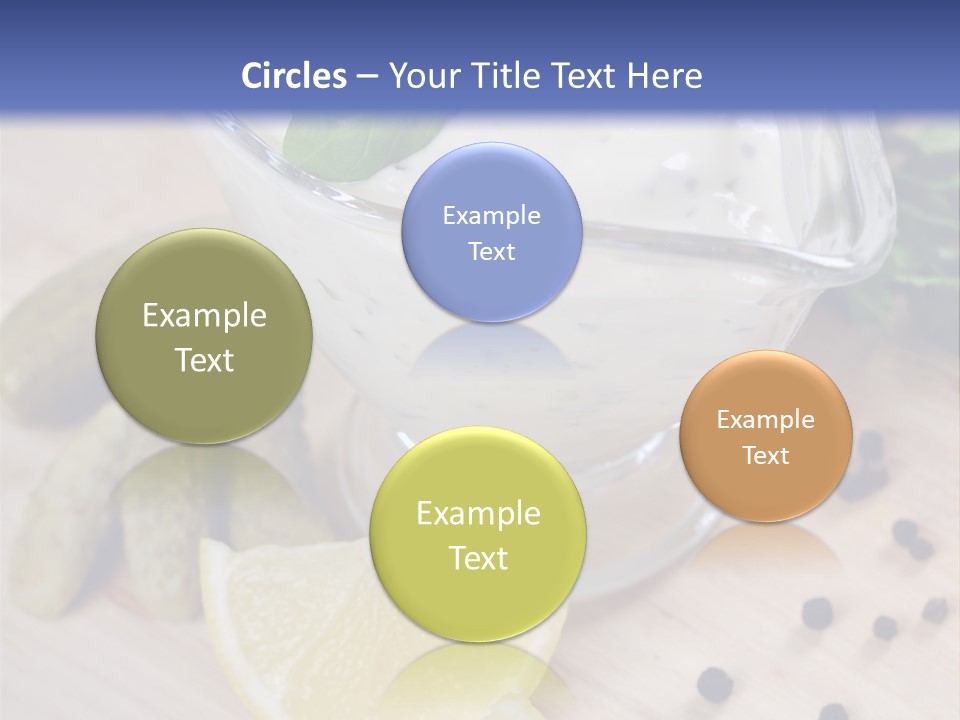 Circles – Your Title Text Here

Example Text

Example Text

Example Text

Example Text